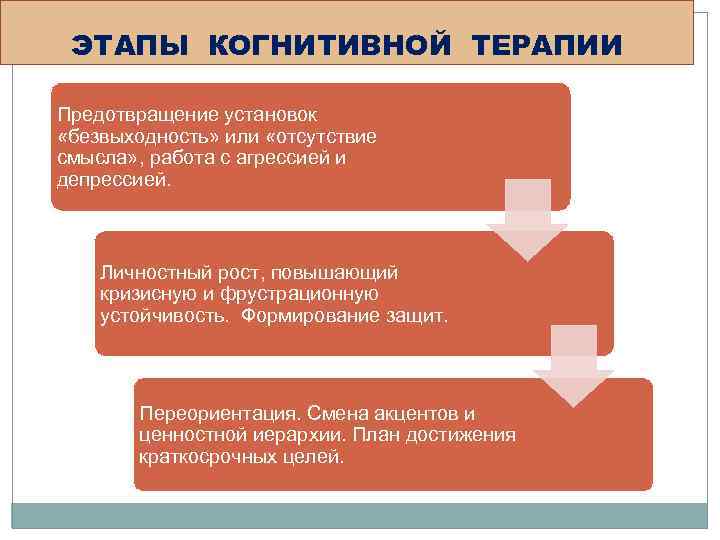 ЭТАПЫ КОГНИТИВНОЙ ТЕРАПИИ

Предотвращение установок «безвыходность» или «отсутствие смысла», работа с агрессией и депрессией.

Личностный рост, повышающий кризисную и фрустрационную устойчивость. Формирование защит.

Переориентация. Смена акцентов и ценностной иерархии. План достижения краткосрочных целей.